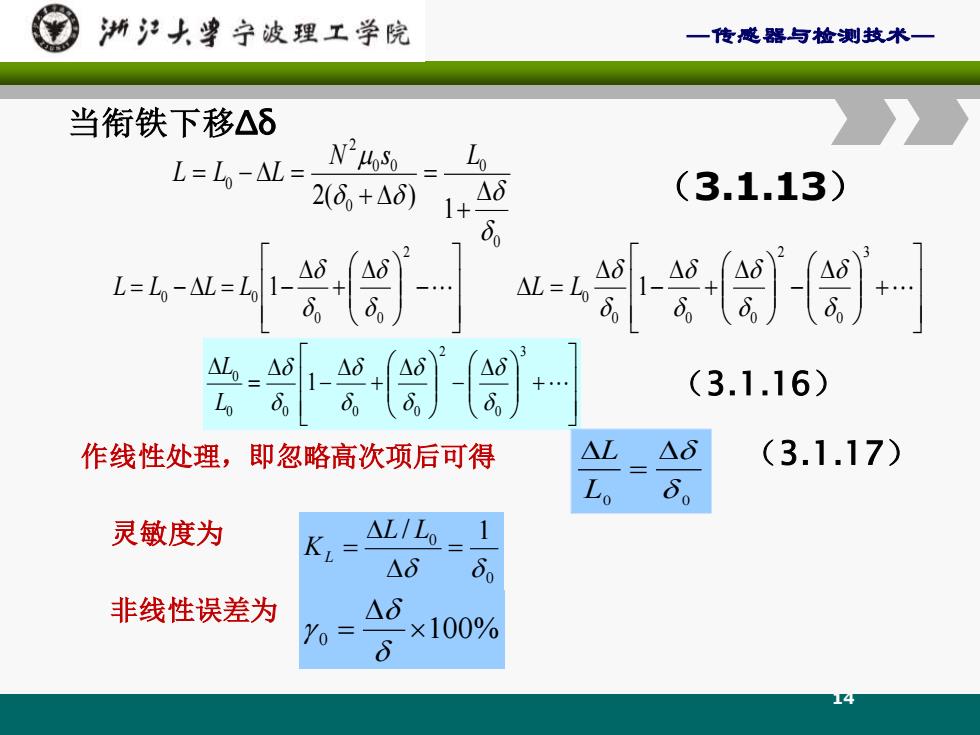 浙江大学宁波理工学院

—传感器与检测技术—

当衔铁下移Δδ

$L = L_0 - \Delta L = \frac{N^2 \mu_0 s_0}{2(\delta_0 + \Delta\delta)} = \frac{L_0}{1 + \frac{\Delta\delta}{\delta_0}}$ （3.1.13）

$L = L_0 - \Delta L = L_0\left[1 - \frac{\Delta\delta}{\delta_0} + \left(\frac{\Delta\delta}{\delta_0}\right)^2 - \cdots\right]$ $\Delta L = L_0 \frac{\Delta\delta}{\delta_0}\left[1 - \frac{\Delta\delta}{\delta_0} + \left(\frac{\Delta\delta}{\delta_0}\right)^2 - \left(\frac{\Delta\delta}{\delta_0}\right)^3 + \cdots\right]$

$\frac{\Delta L_0}{L_0} = \frac{\Delta\delta}{\delta_0}\left[1 - \frac{\Delta\delta}{\delta_0} + \left(\frac{\Delta\delta}{\delta_0}\right)^2 - \left(\frac{\Delta\delta}{\delta_0}\right)^3 + \cdots\right]$ （3.1.16）

作线性处理，即忽略高次项后可得 $\frac{\Delta L}{L_0} = \frac{\Delta\delta}{\delta_0}$ （3.1.17）

灵敏度为 $K_L = \frac{\Delta L / L_0}{\Delta\delta} = \frac{1}{\delta_0}$

非线性误差为 $\gamma_0 = \frac{\Delta\delta}{\delta} \times 100\%$

14